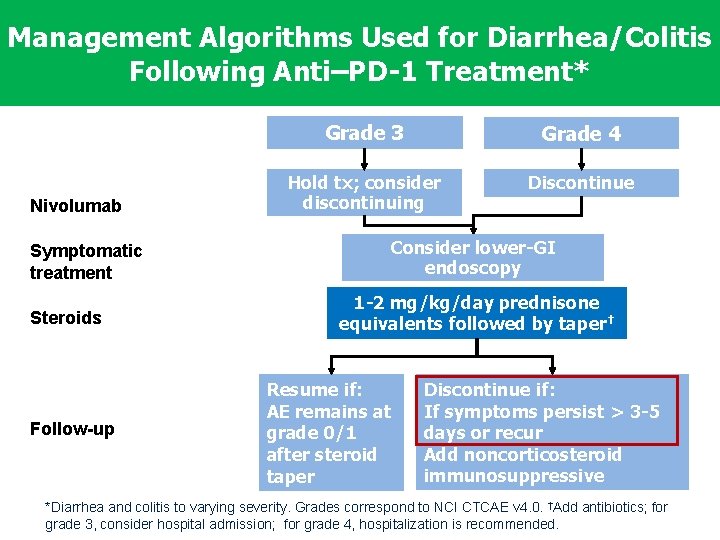 Management Algorithms Used for Diarrhea/Colitis Following Anti–PD-1 Treatment*

Grade 3

Grade 4

Nivolumab

Hold tx; consider discontinuing

Discontinue

Symptomatic treatment

Consider lower-GI endoscopy

Steroids

1-2 mg/kg/day prednisone equivalents followed by taper†

Follow-up

Resume if:
AE remains at grade 0/1 after steroid taper

Discontinue if:
If symptoms persist > 3-5 days or recur
Add noncorticosteroid immunosuppressive

*Diarrhea and colitis to varying severity. Grades correspond to NCI CTCAE v4.0. †Add antibiotics; for grade 3, consider hospital admission; for grade 4, hospitalization is recommended.